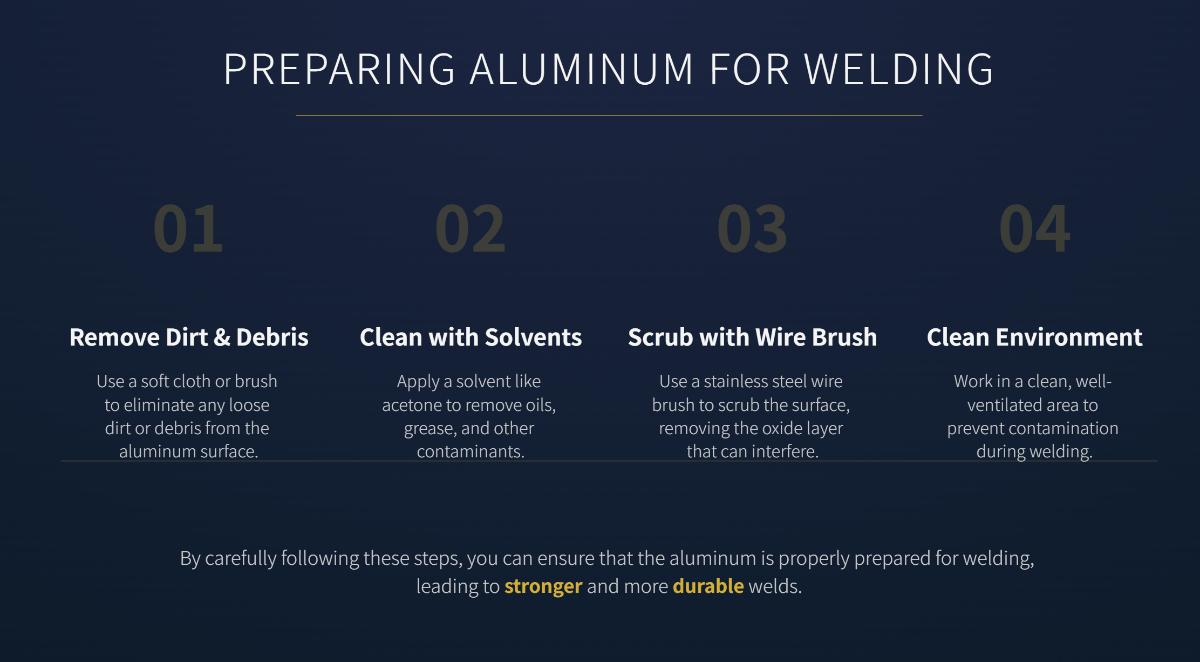 PREPARING ALUMINUM FOR WELDING

01

Remove Dirt & Debris

Use a soft cloth or brush to eliminate any loose dirt or debris from the aluminum surface.

02

Clean with Solvents

Apply a solvent like acetone to remove oils, grease, and other contaminants.

03

Scrub with Wire Brush

Use a stainless steel wire brush to scrub the surface, removing the oxide layer that can interfere.

04

Clean Environment

Work in a clean, well-ventilated area to prevent contamination during welding.

By carefully following these steps, you can ensure that the aluminum is properly prepared for welding, leading to stronger and more durable welds.